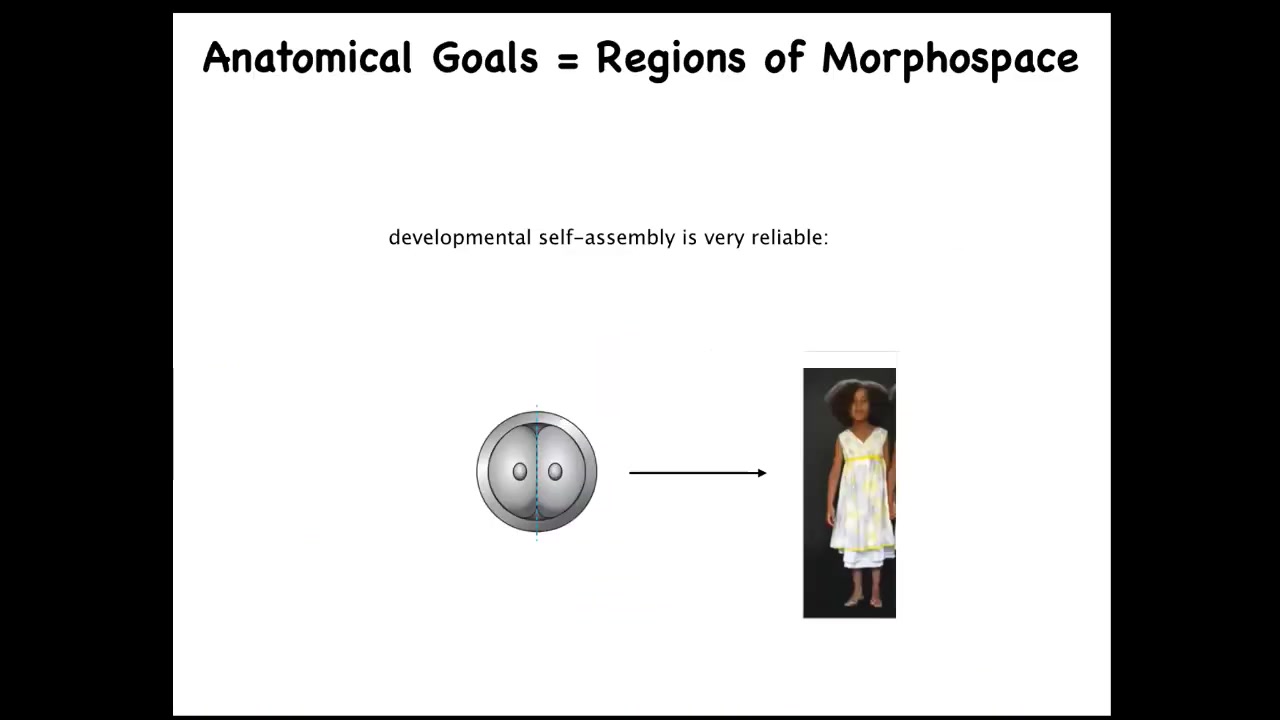 Anatomical Goals = Regions of Morphospace

developmental self-assembly is very reliable: